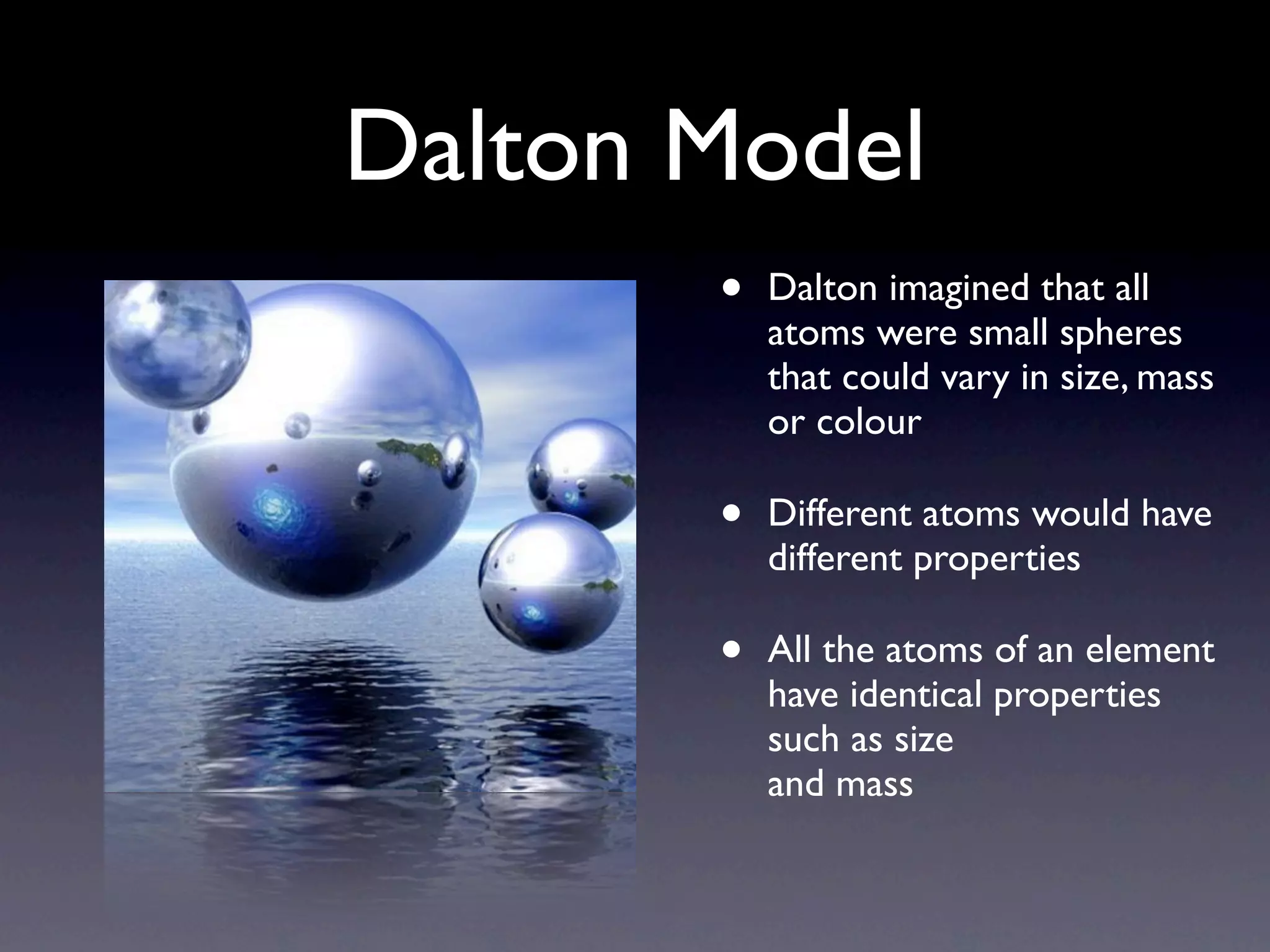 Dalton Model

• Dalton imagined that all atoms were small spheres that could vary in size, mass or colour

• Different atoms would have different properties

• All the atoms of an element have identical properties such as size
and mass